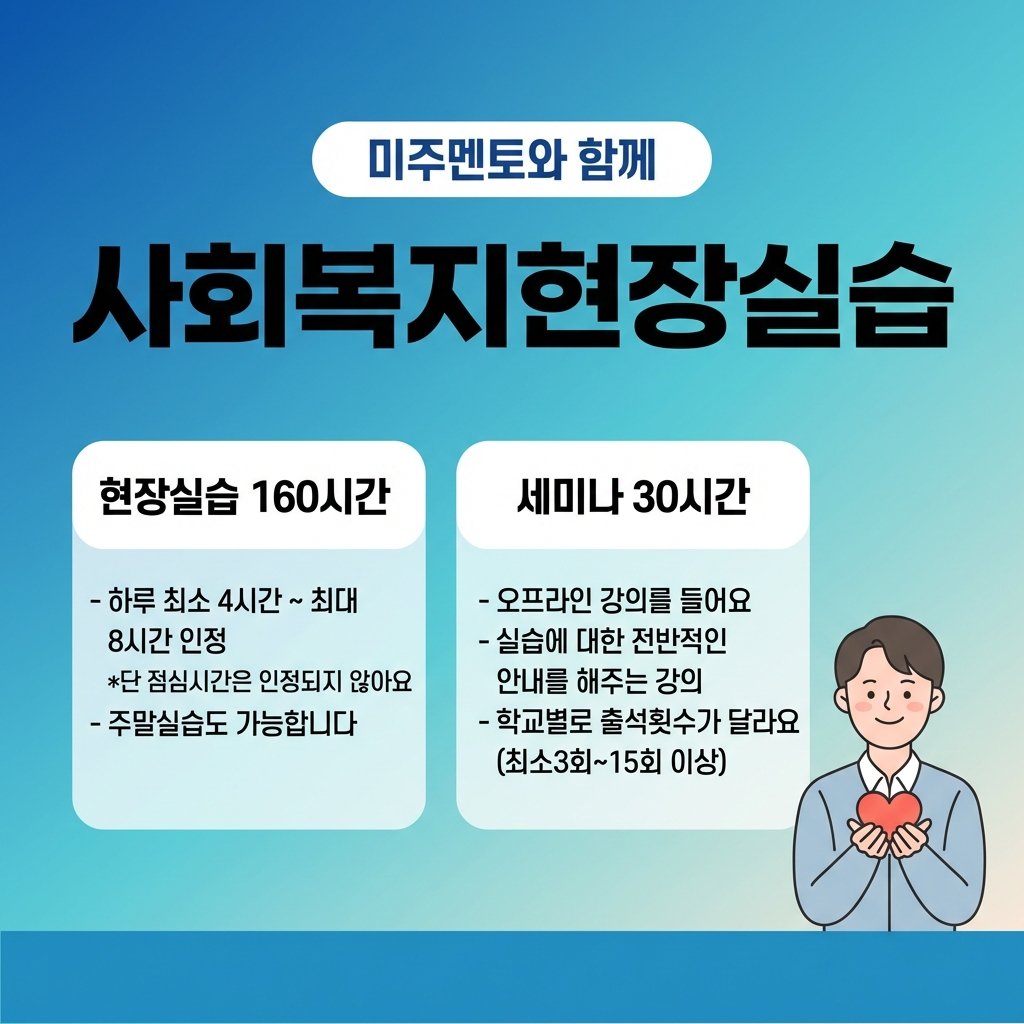 미주멘토와 함께

사회복지현장실습

현장실습 160시간

- 하루 최소 4시간 ~ 최대 8시간 인정
*단 점심시간은 인정되지 않아요
- 주말실습도 가능합니다

세미나 30시간

- 오프라인 강의를 들어요
- 실습에 대한 전반적인 안내를 해주는 강의
- 학교별로 출석횟수가 달라요 (최소3회~15회 이상)